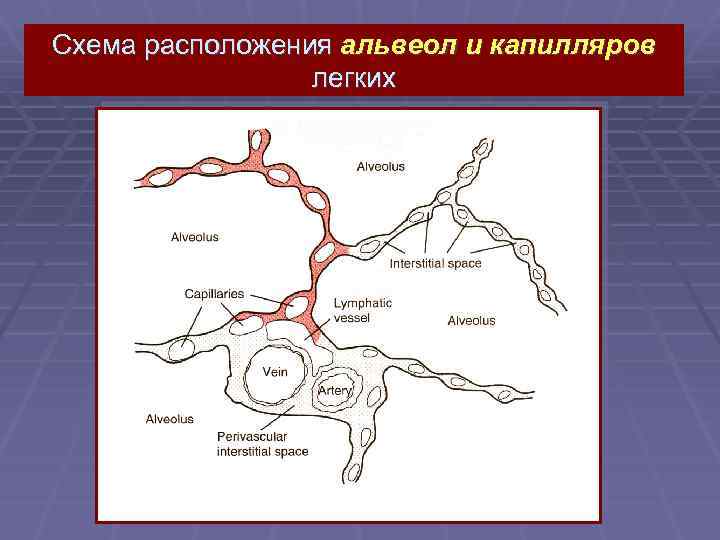 Схема расположения альвеол и капилляров легких

Alveolus

Alveolus

Interstitial space

Capillaries

Lymphatic vessel

Alveolus

Vein

Artery

Alveolus

Perivascular interstitial space